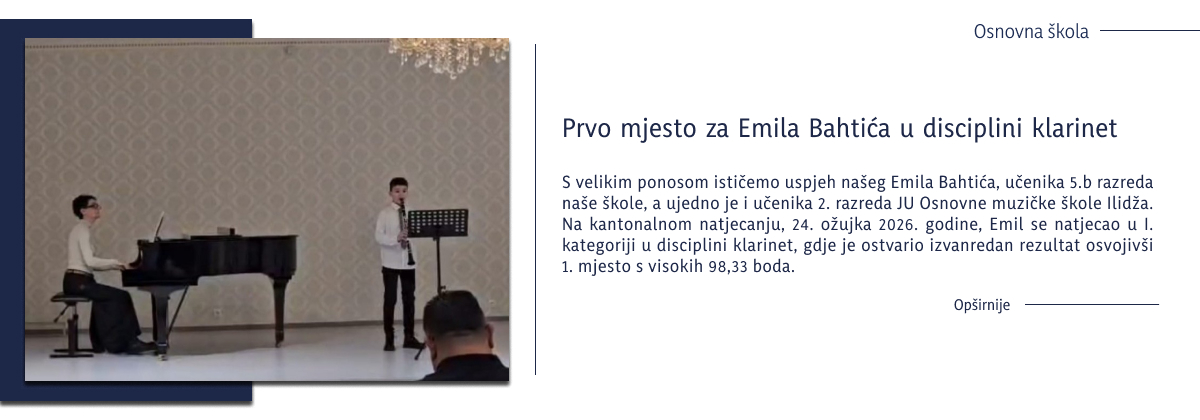 Osnovna škola

Prvo mjesto za Emila Bahtića u disciplini klarinet

S velikim ponosom ističemo uspjeh našeg Emila Bahtića, učenika 5.b razreda naše škole, a ujedno je i učenika 2. razreda JU Osnovne muzičke škole Ilidža. Na kantonalnom natjecanju, 24. ožujka 2026. godine, Emil se natjecao u I. kategoriji u disciplini klarinet, gdje je ostvario izvanredan rezultat osvojivši 1. mjesto s visokih 98,33 boda.

Opširnije